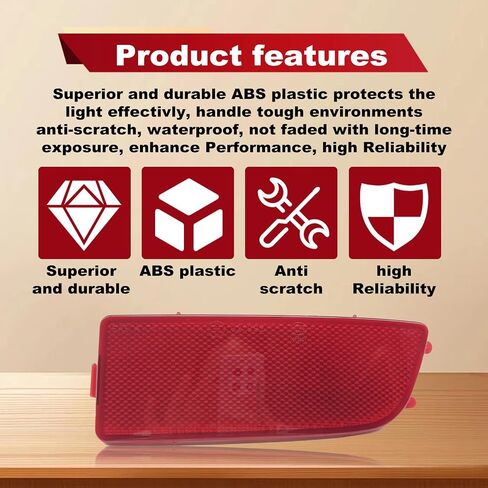 Product features

Superior and durable ABS plastic protects the light effectivly, handle tough environments anti-scratch, waterproof, not faded with long-time exposure, enhance Performance, high Reliability

Superior and durable

ABS plastic

Anti scratch

high Reliability